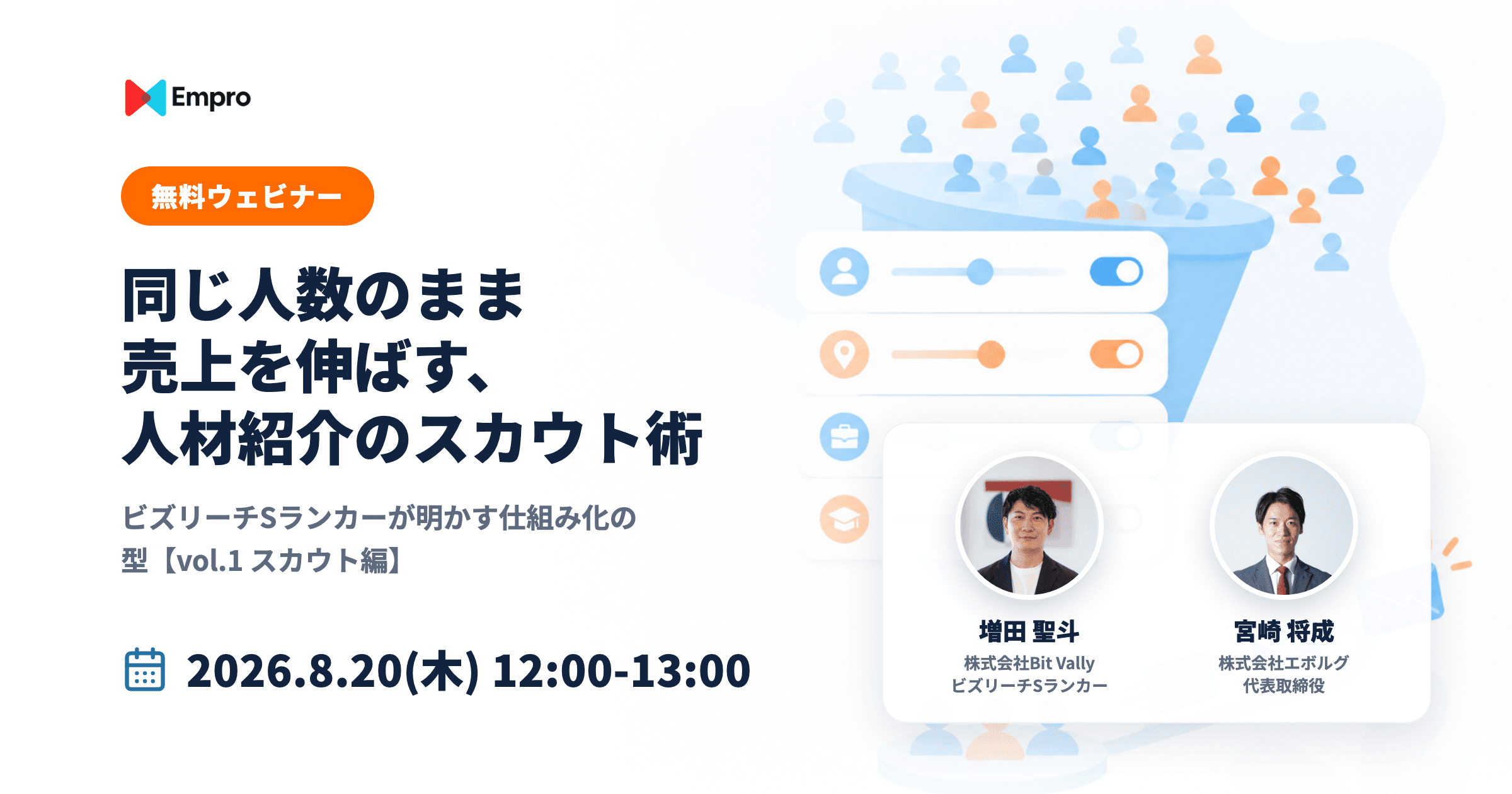 Empro

無料ウェビナー

同じ人数のまま
売上を伸ばす、
人材紹介のスカウト術

ビズリーチSランカーが明かす仕組み化の型【vol.1 スカウト編】

2026.8.20(木) 12:00-13:00

増田 聖斗
株式会社Bit Vally
ビズリーチSランカー

宮崎 将成
株式会社エボルグ
代表取締役